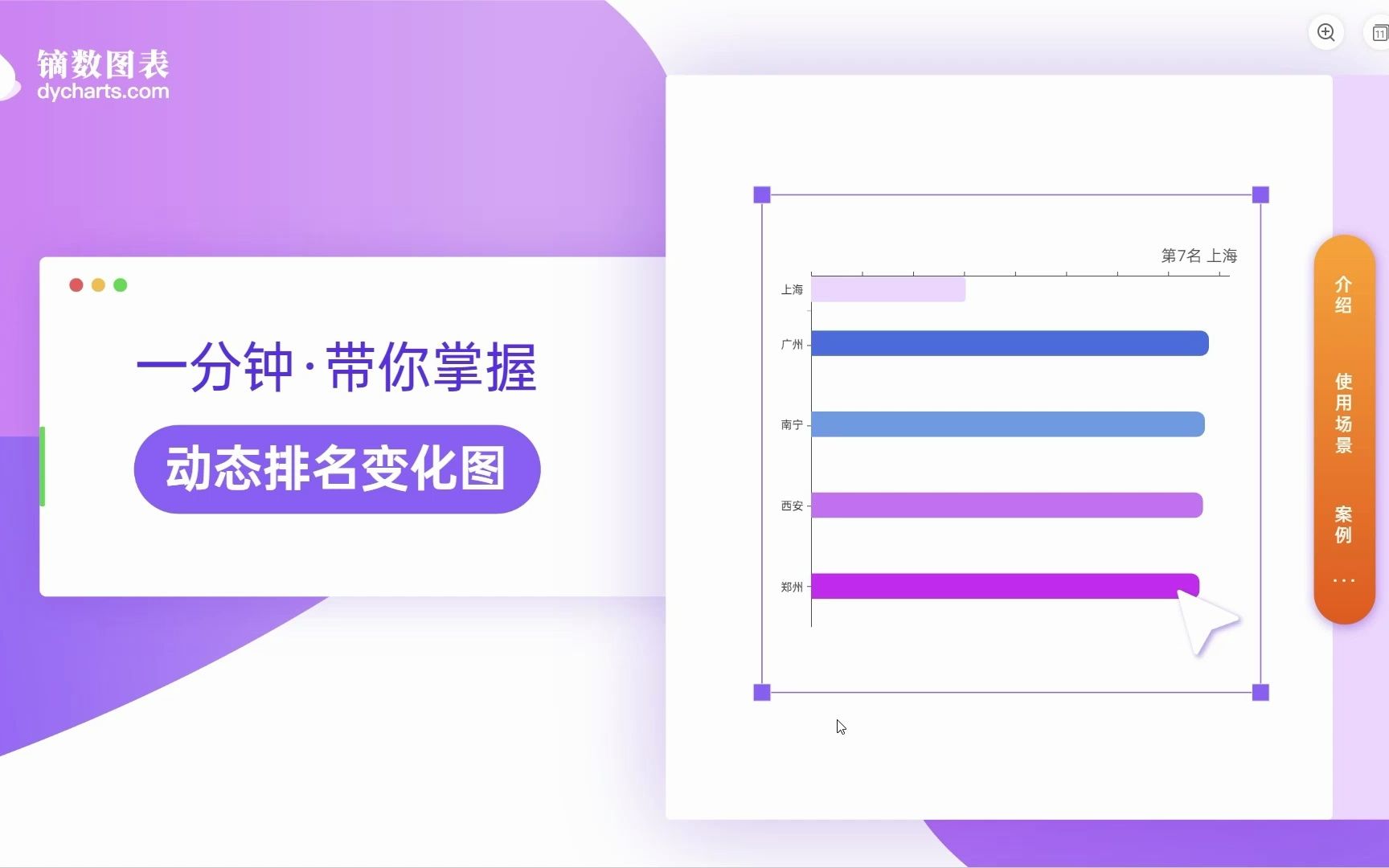 镝数图表
dycharts.com

一分钟·带你掌握

动态排名变化图

第7名 上海

上海
广州
南宁
西安
郑州

介绍

使用场景

案例

...